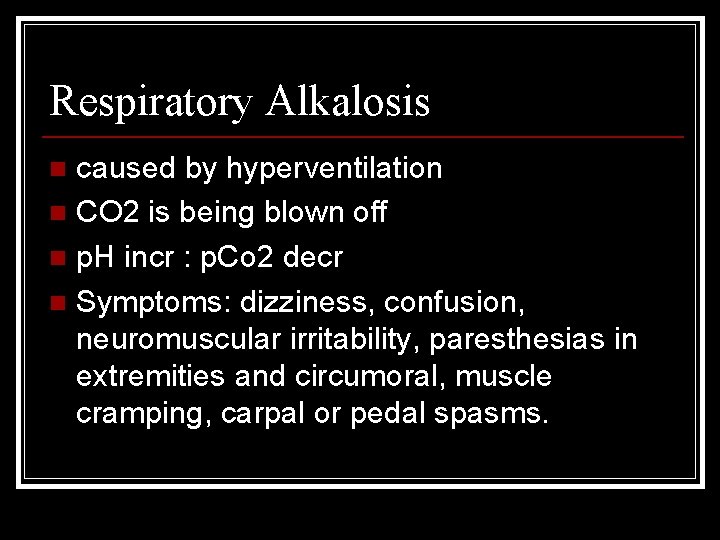 Respiratory Alkalosis

- caused by hyperventilation
- CO2 is being blown off
- pH incr : pCo2 decr
- Symptoms: dizziness, confusion, neuromuscular irritability, paresthesias in extremities and circumoral, muscle cramping, carpal or pedal spasms.